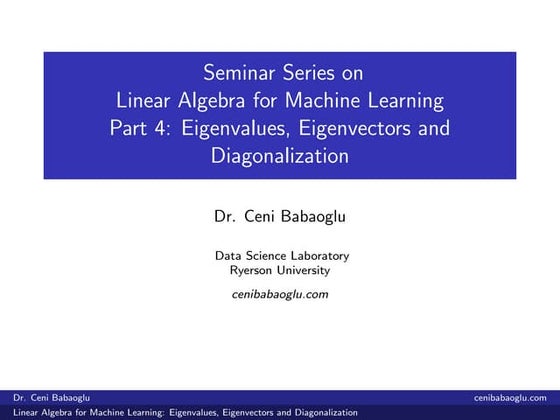 Seminar Series on
Linear Algebra for Machine Learning
Part 4: Eigenvalues, Eigenvectors and Diagonalization

Dr. Ceni Babaoglu

Data Science Laboratory
Ryerson University

cenibabaoglu.com

Dr. Ceni Babaoglu cenibabaoglu.com
Linear Algebra for Machine Learning: Eigenvalues, Eigenvectors and Diagonalization